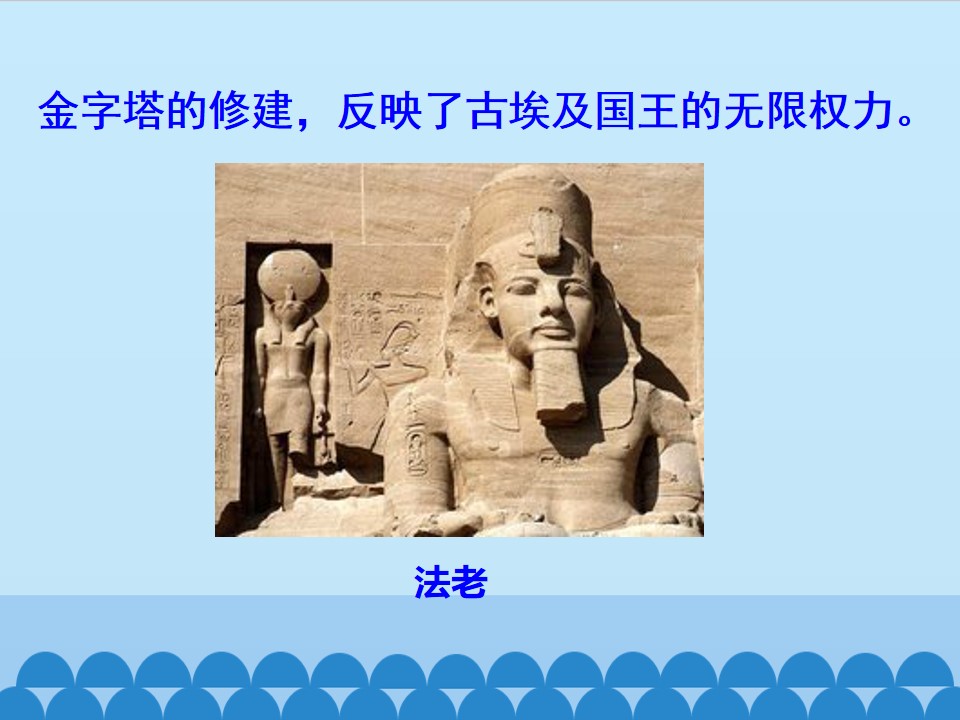 金字塔的修建，反映了古埃及国王的无限权力。

法老